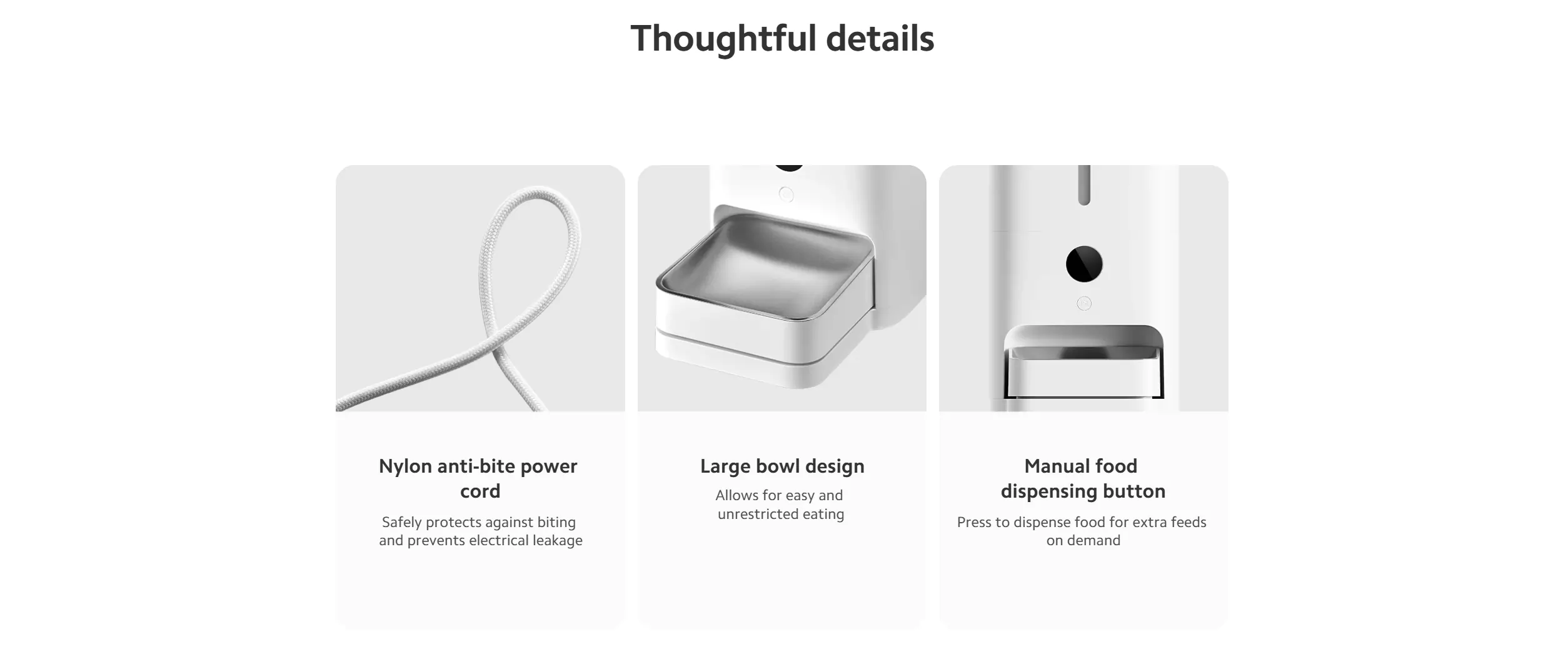 Thoughtful details

Nylon anti-bite power cord

Safely protects against biting and prevents electrical leakage

Large bowl design

Allows for easy and unrestricted eating

Manual food dispensing button

Press to dispense food for extra feeds on demand